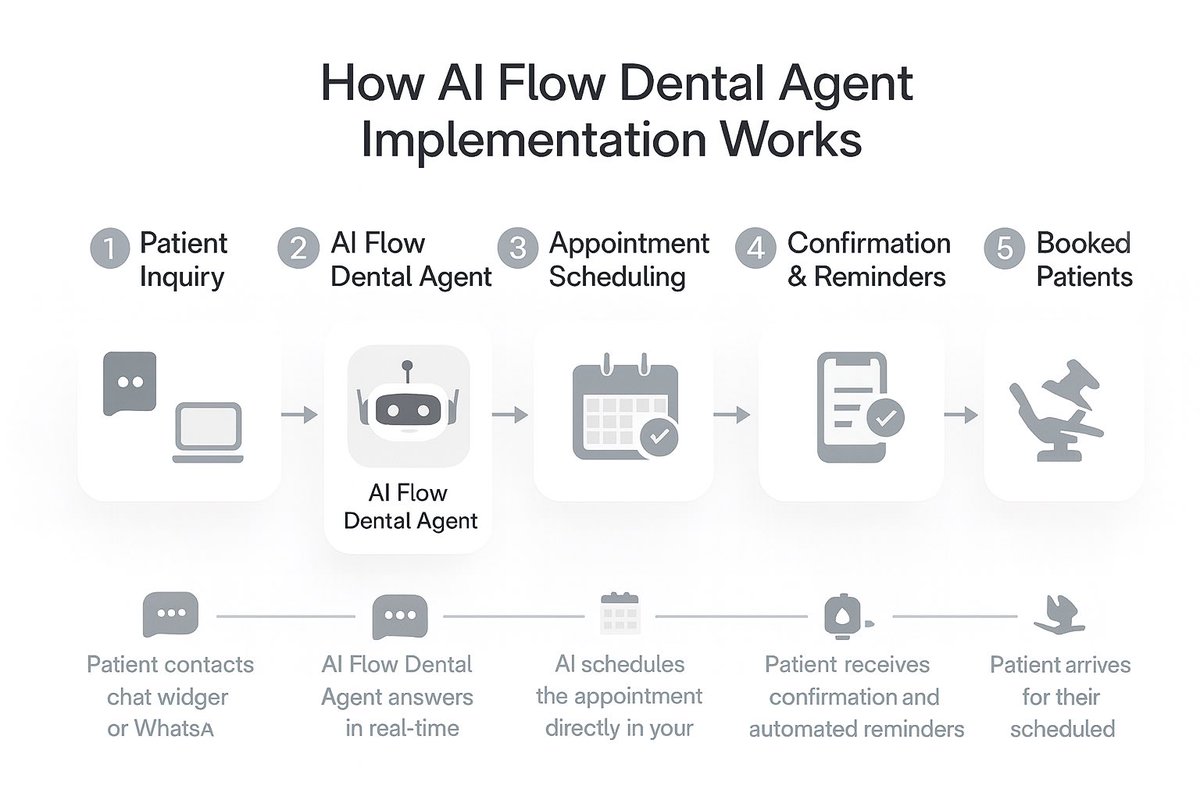 How AI Flow Dental Agent Implementation Works

1 Patient Inquiry

2 AI Flow Dental Agent

3 Appointment Scheduling

4 Confirmation & Reminders

5 Booked Patients

AI Flow Dental Agent

Patient contacts chat widger or WhatsA

AI Flow Dental Agent answers in real-time

AI schedules the appointment directly in your

Patient receives confirmation and automated reminders

Patient arrives for their scheduled